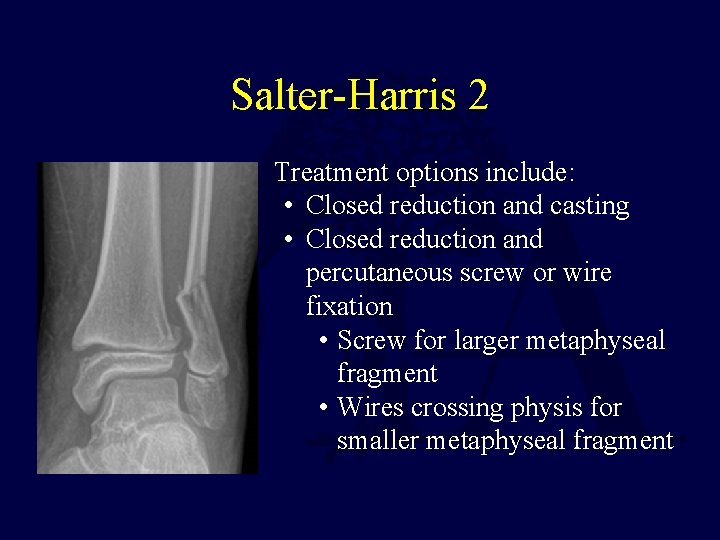 Salter-Harris 2

Treatment options include:
• Closed reduction and casting
• Closed reduction and percutaneous screw or wire fixation
  • Screw for larger metaphyseal fragment
  • Wires crossing physis for smaller metaphyseal fragment